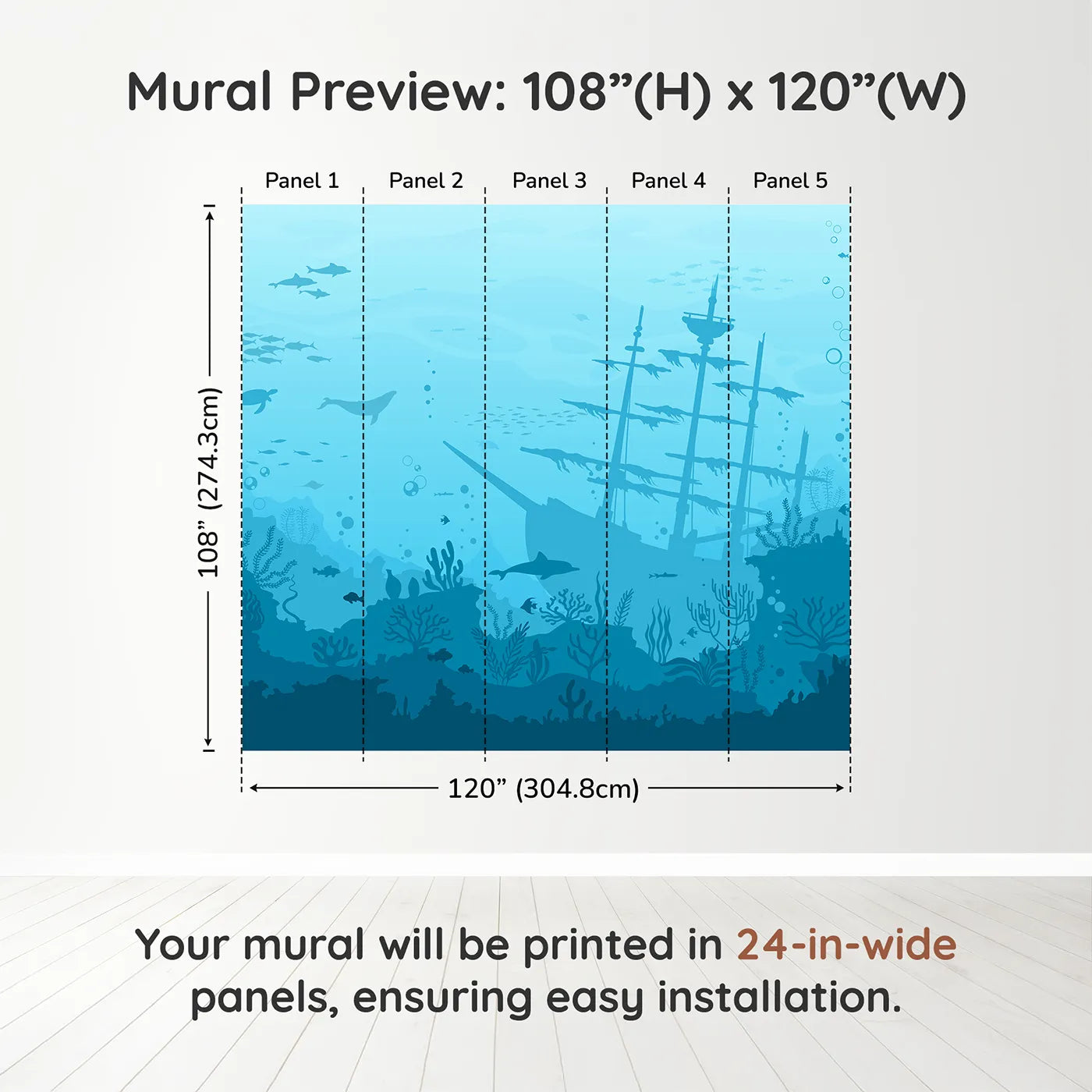 Mural Preview: 108”(H) x 120”(W)

Panel 1
Panel 2
Panel 3
Panel 4
Panel 5

108” (274.3cm)

120” (304.8cm)

Your mural will be printed in 24-in-wide panels, ensuring easy installation.